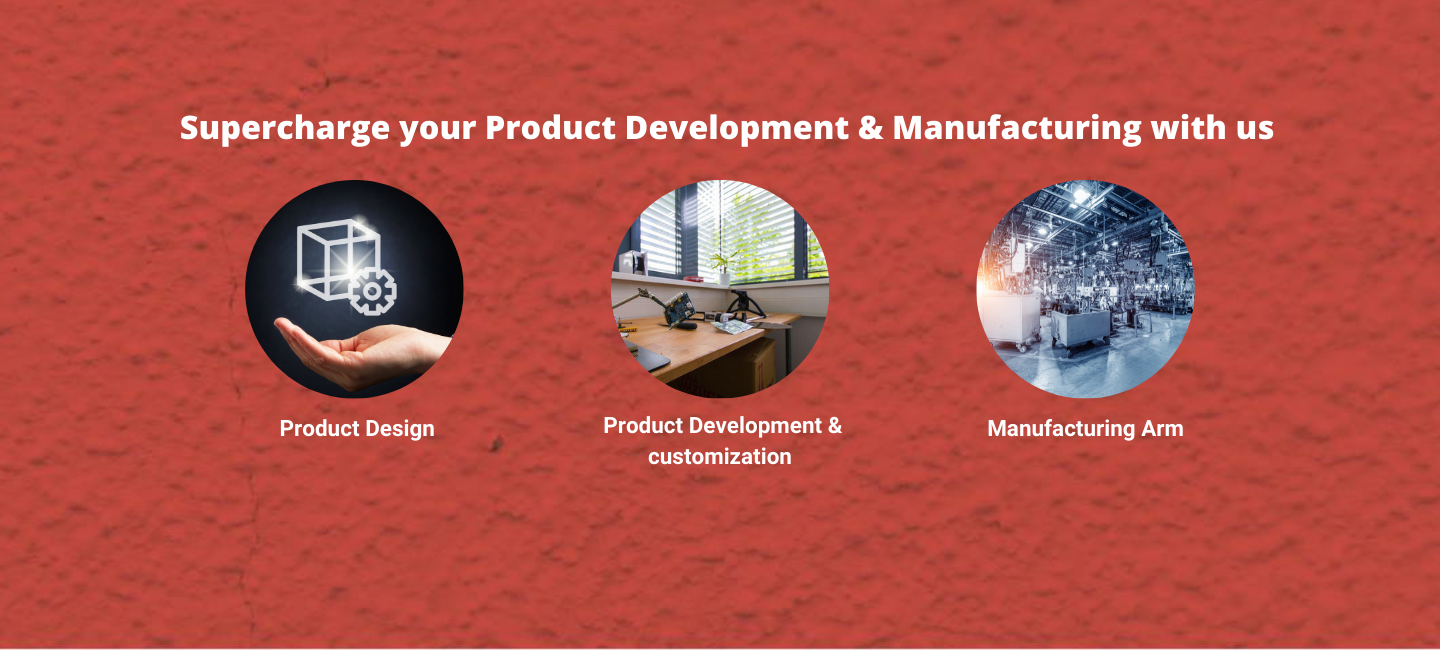 Supercharge your Product Development & Manufacturing with us

Product Design

Product Development & customization

Manufacturing Arm